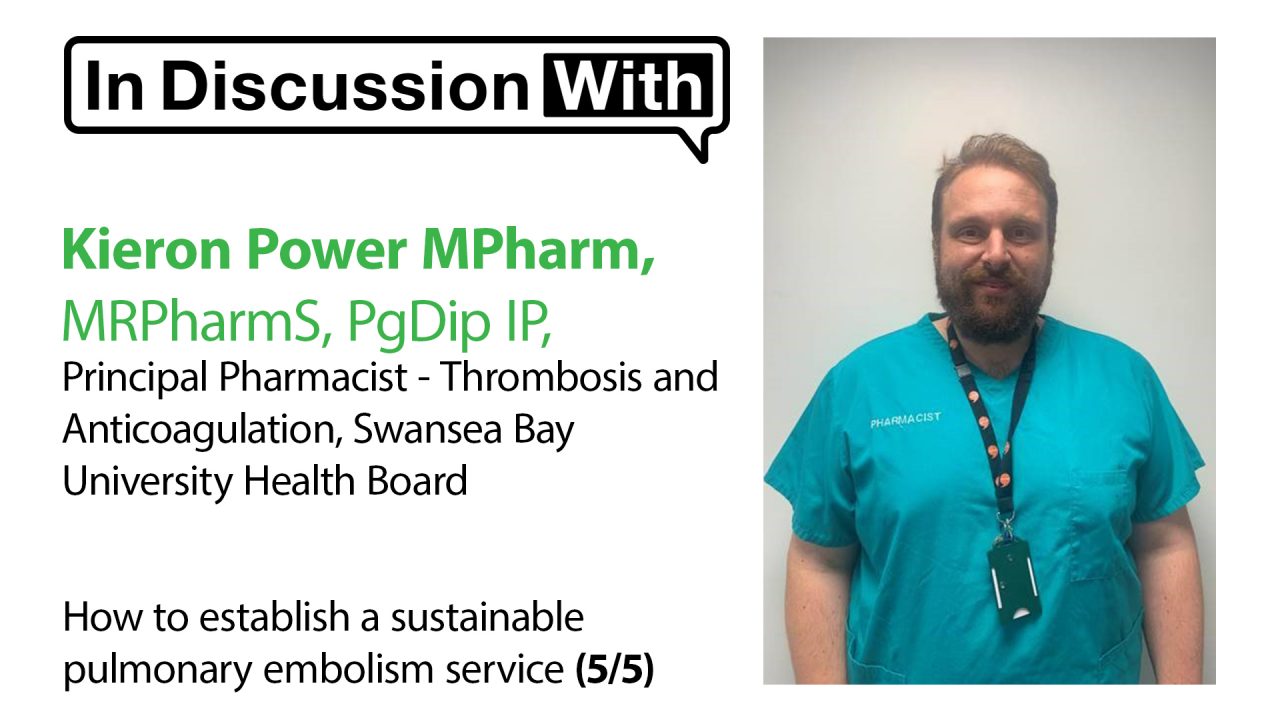 In Discussion With

Kieron Power MPharm, MRPharmS, PgDip IP,
Principal Pharmacist - Thrombosis and Anticoagulation, Swansea Bay University Health Board

How to establish a sustainable pulmonary embolism service (5/5)

PHARMACIST